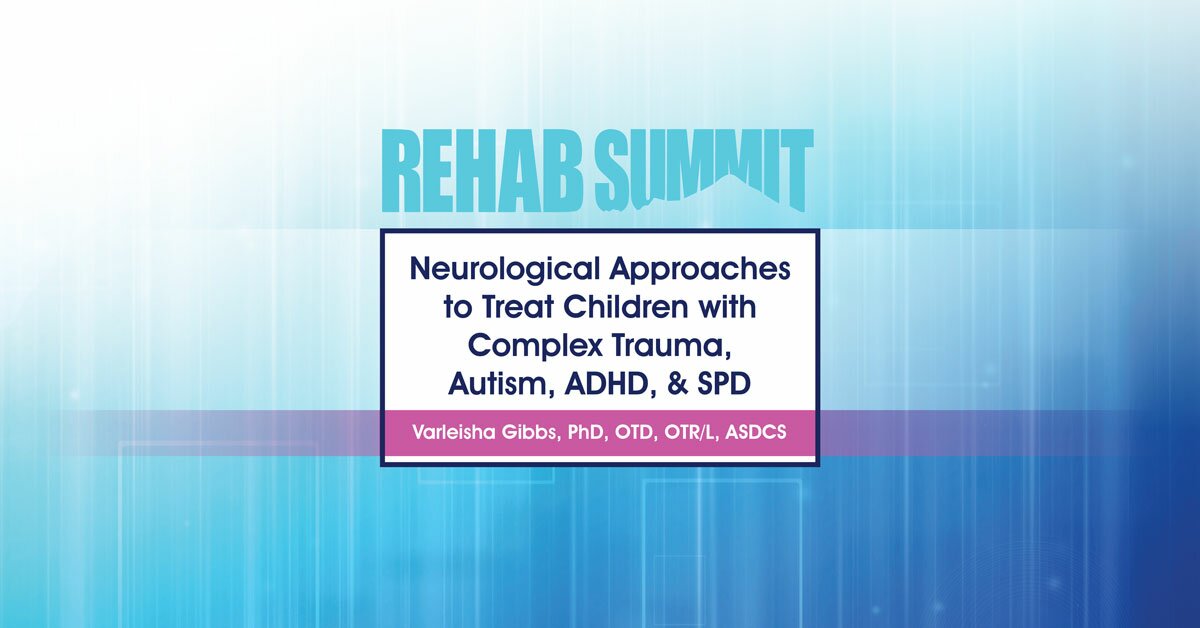 REHAB SUMMIT

Neurological Approaches to Treat Children with Complex Trauma, Autism, ADHD, & SPD

Varleisha Gibbs, PhD, OTD, OTR/L, ASDCS